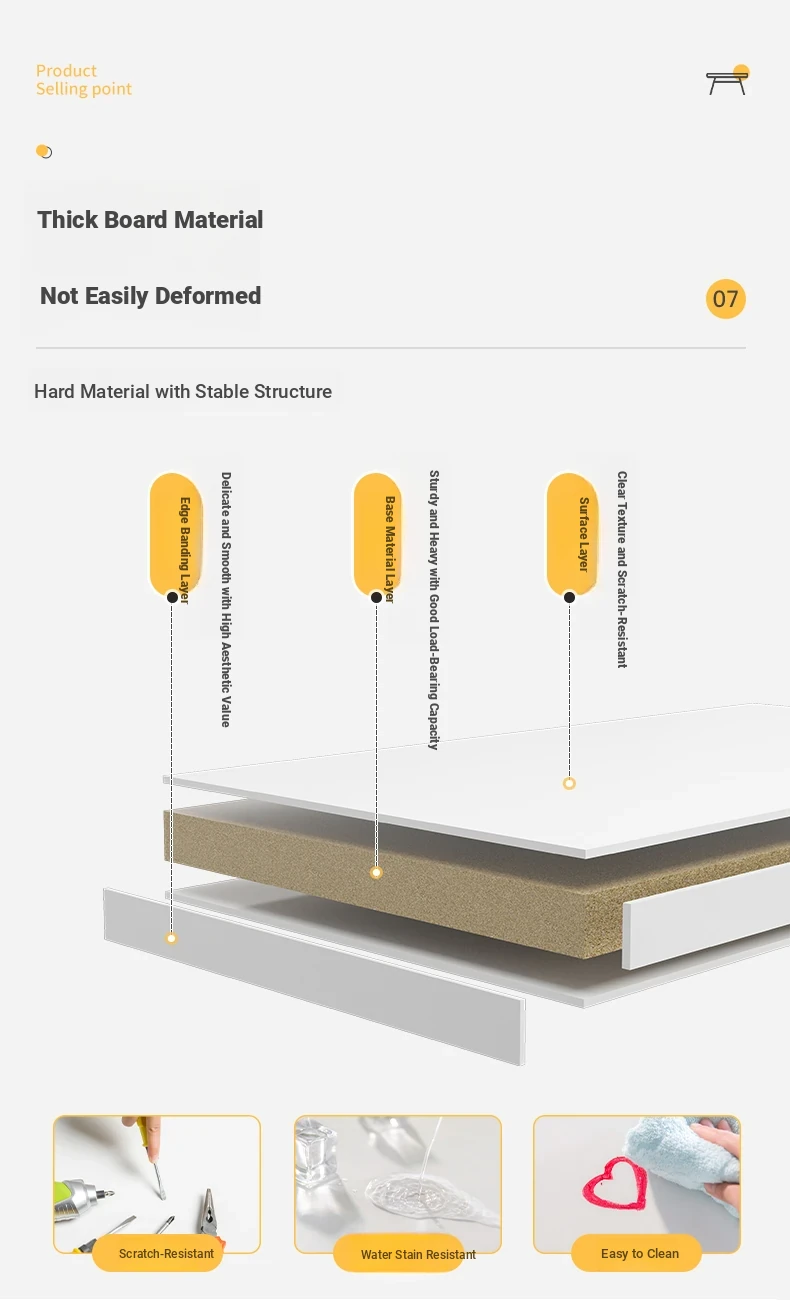 Product
Selling point

Thick Board Material

Not Easily Deformed

07

Hard Material with Stable Structure

Edge Banding Layer

Delicate and Smooth with High Aesthetic Value

Base Material Layer

Sturdy and Heavy with Good Load-Bearing Capacity

Surface Layer

Clear Texture and Scratch-Resistant

Scratch-Resistant

Water Stain Resistant

Easy to Clean